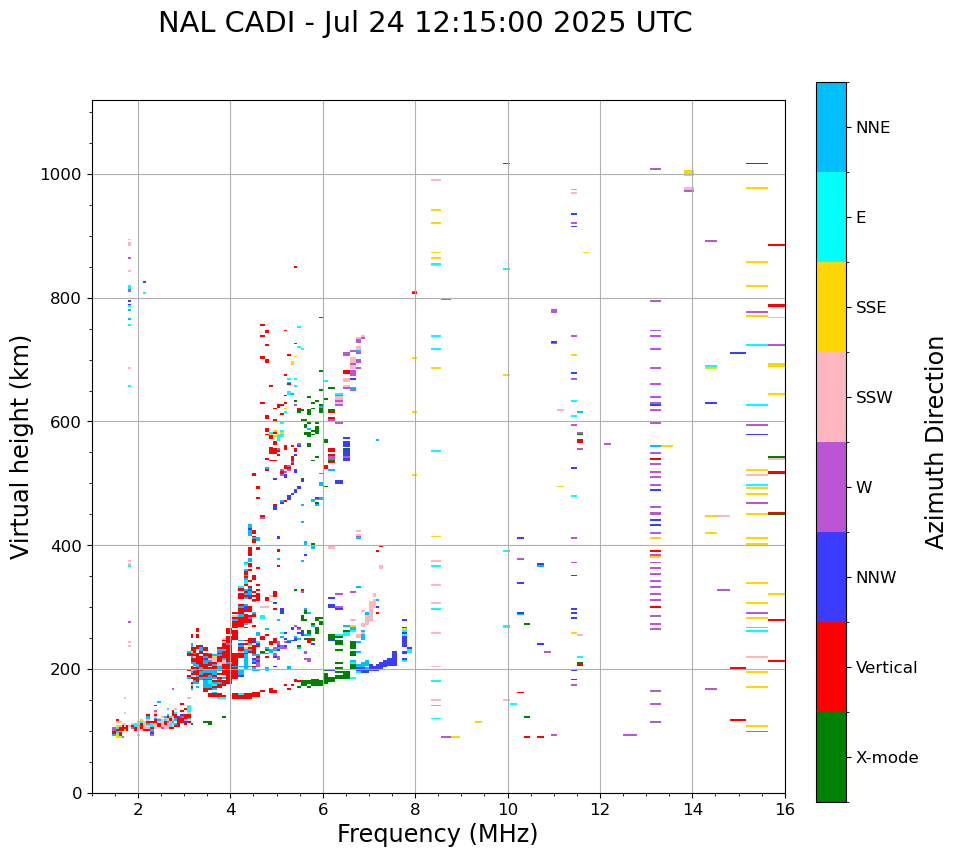 NAL CADI - Jul 24 12:15:00 2025 UTC

Virtual height (km)

1000
800
600
400
200
0

2
4
6
8
10
12
14
16

Frequency (MHz)

NNE
E
SSE
SSW
W
NNW
Vertical
X-mode

Azimuth Direction